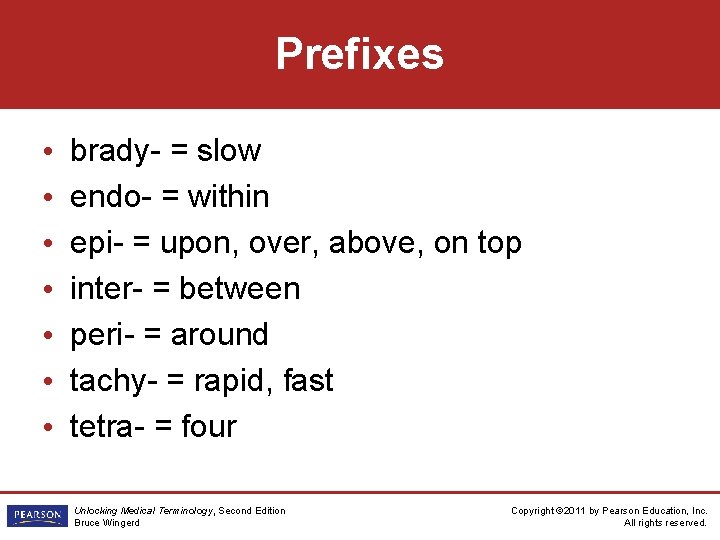 Prefixes

• brady- = slow
• endo- = within
• epi- = upon, over, above, on top
• inter- = between
• peri- = around
• tachy- = rapid, fast
• tetra- = four

PEARSON

Unlocking Medical Terminology, Second Edition
Bruce Wingerd

Copyright ©2011 by Pearson Education, Inc.
All rights reserved.